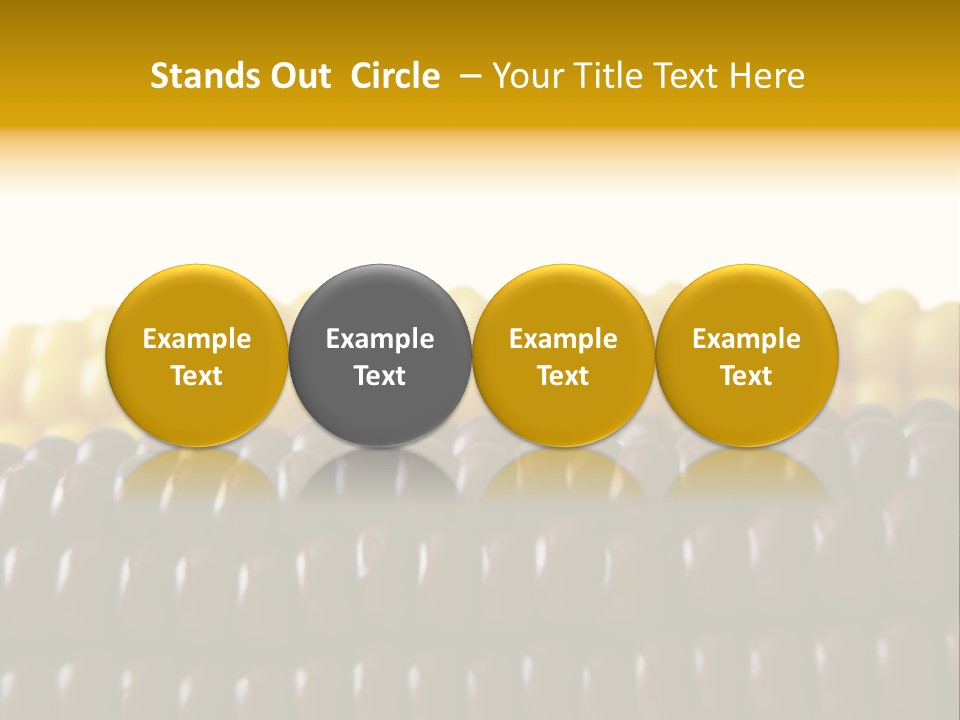 Stands Out Circle – Your Title Text Here

Example Text

Example Text

Example Text

Example Text